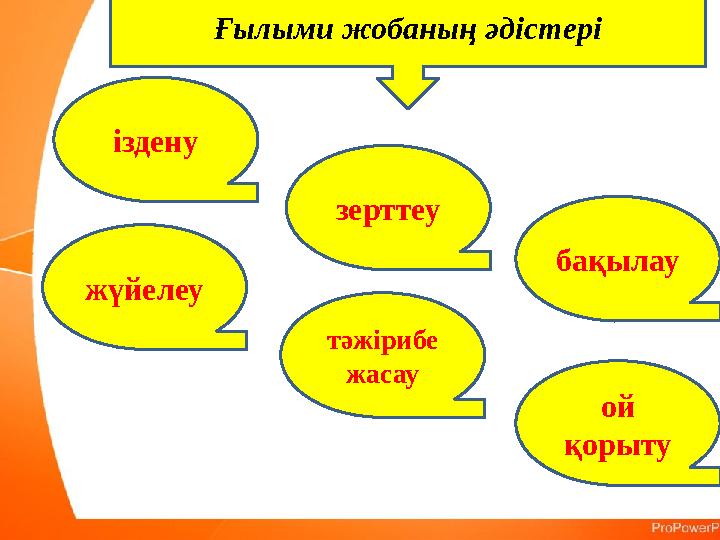 Ғылыми жобаның әдістері

іздену

зерттеу

бақылау

жүйелеу

тәжірибе жасау

ой қорыту

ProPowerP